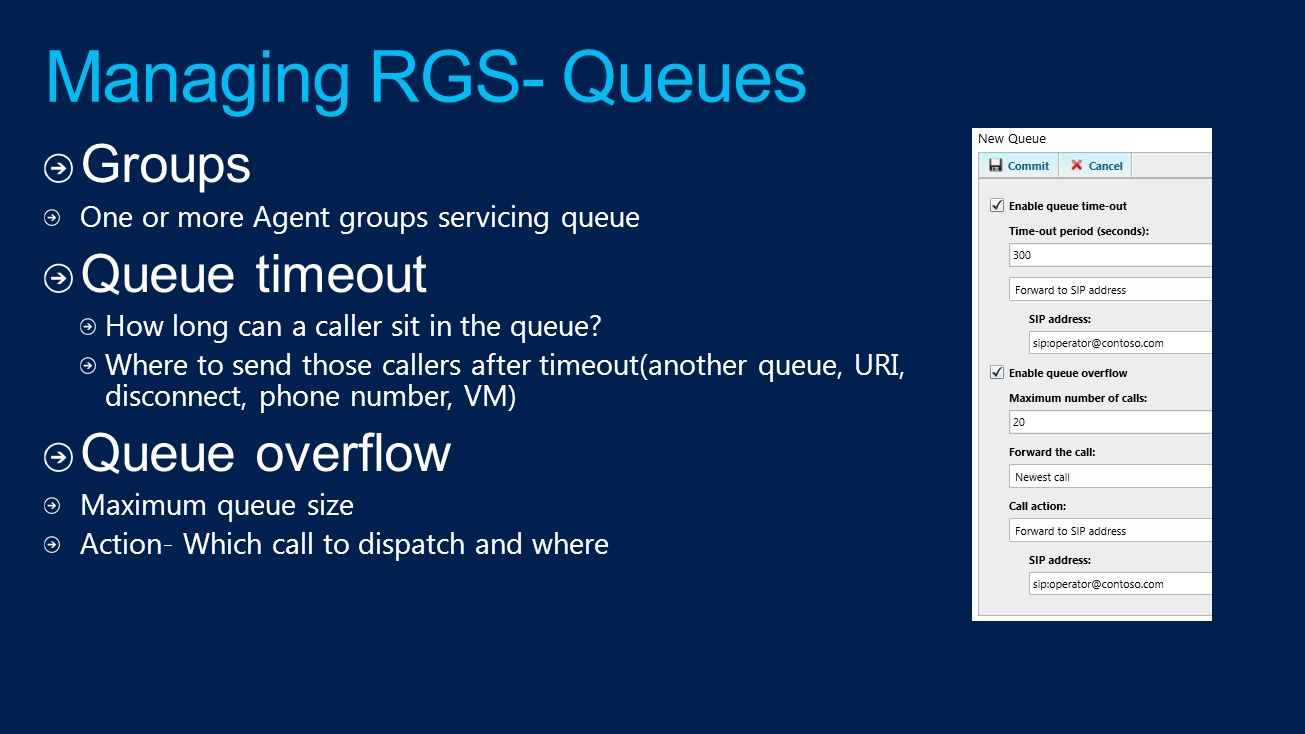 Managing RGS- Queues

Groups

One or more Agent groups servicing queue

Queue timeout

How long can a caller sit in the queue?

Where to send those callers after timeout(another queue, URI, disconnect, phone number, VM)

Queue overflow

Maximum queue size

Action- Which call to dispatch and where

New Queue

Commit Cancel

Enable queue time-out

Time-out period (seconds):

300

Forward to SIP address

SIP address:

sip:operator@contoso.com

Enable queue overflow

Maximum number of calls:

20

Forward the call:

Newest call

Call action:

Forward to SIP address

SIP address:

sip:operator@contoso.com